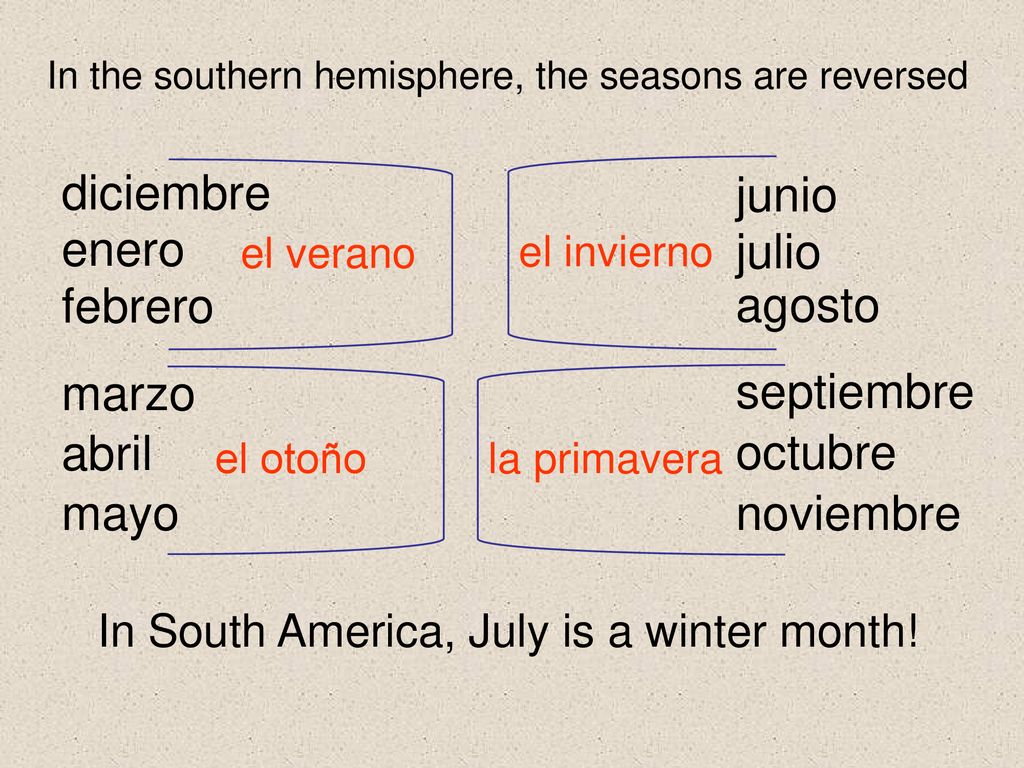 In the southern hemisphere, the seasons are reversed

diciembre
enero
febrero

el verano

el invierno

junio
julio
agosto

marzo
abril
mayo

el otoño

la primavera

septiembre
octubre
noviembre

In South America, July is a winter month!